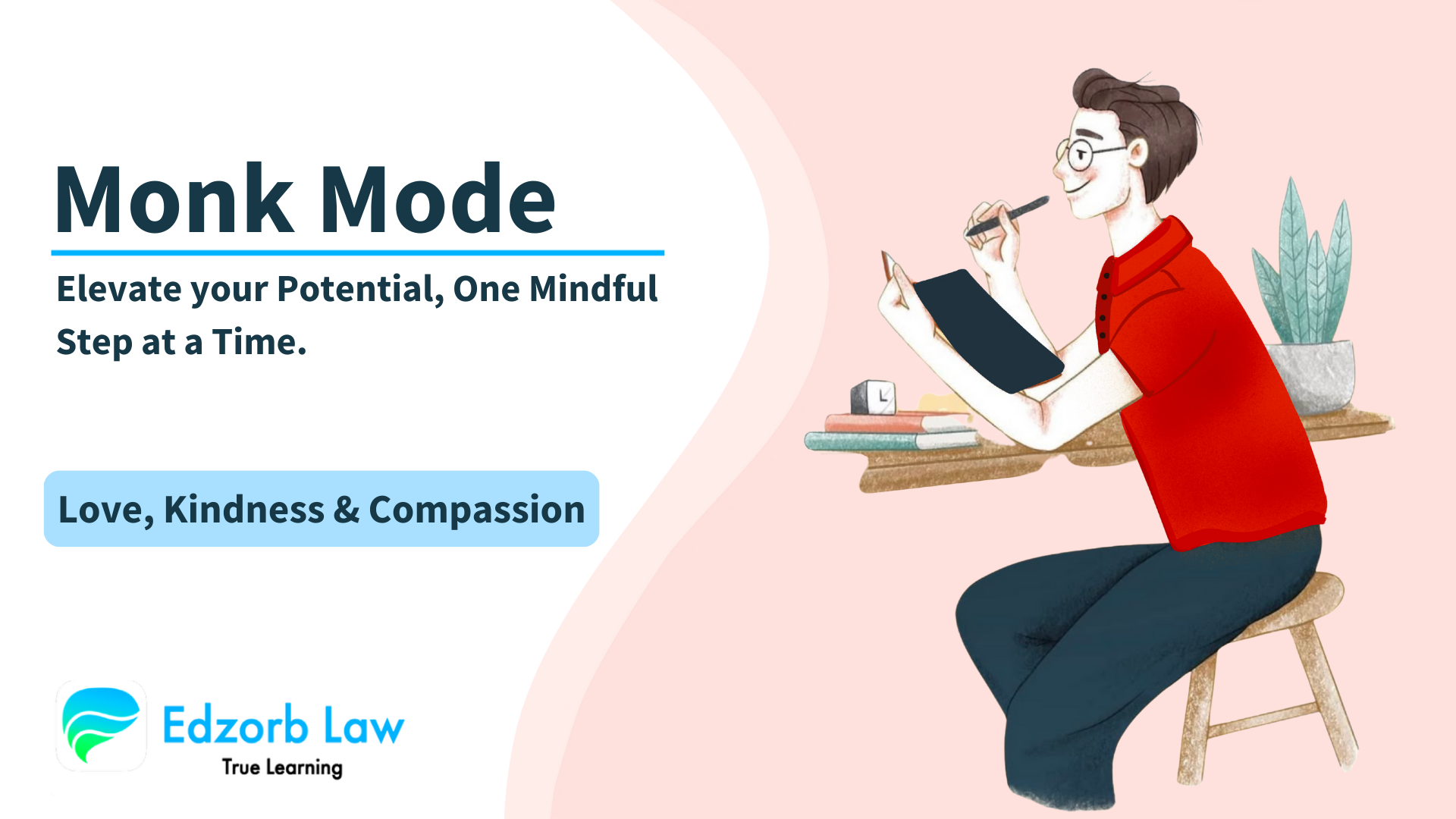 Monk Mode

Elevate your Potential, One Mindful Step at a Time.

Love, Kindness & Compassion

Edzorb Law
True Learning